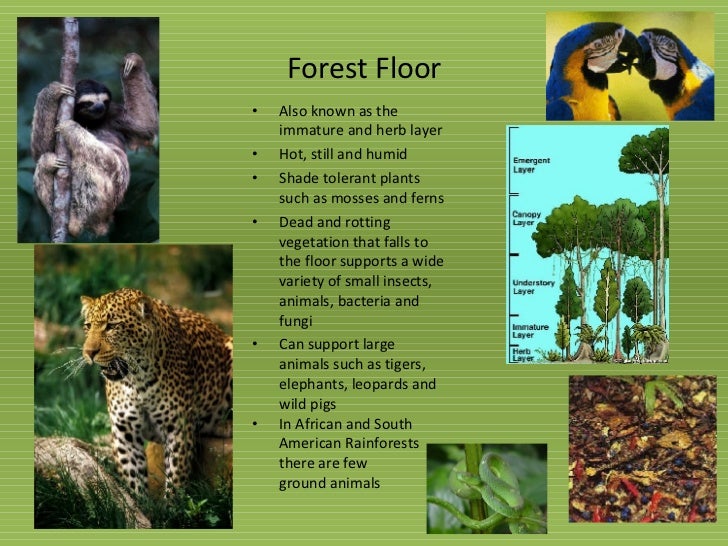 Forest Floor

• Also known as the immature and herb layer
• Hot, still and humid
• Shade tolerant plants such as mosses and ferns
• Dead and rotting vegetation that falls to the floor supports a wide variety of small insects, animals, bacteria and fungi
• Can support large animals such as tigers, elephants, leopards and wild pigs
• In African and South American Rainforests there are few ground animals

Emergent Layer
Canopy Layer
Understory Layer
Immature Layer
Herb Layer